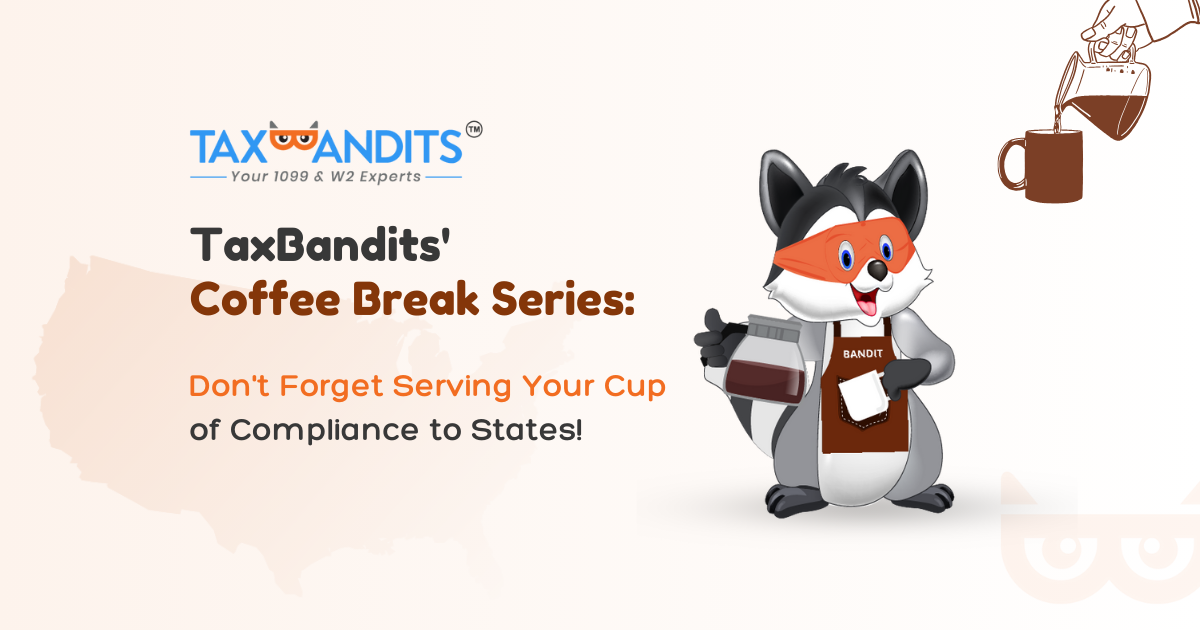 TAXBANDITS™
Your 1099 & W2 Experts

TaxBandits'
Coffee Break Series:

Don't Forget Serving Your Cup of Compliance to States!

BANDIT